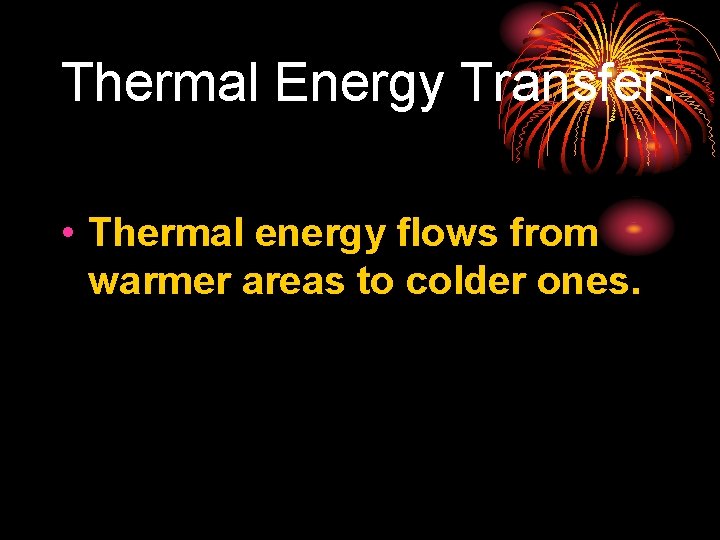 Thermal Energy Transfer.

• Thermal energy flows from warmer areas to colder ones.